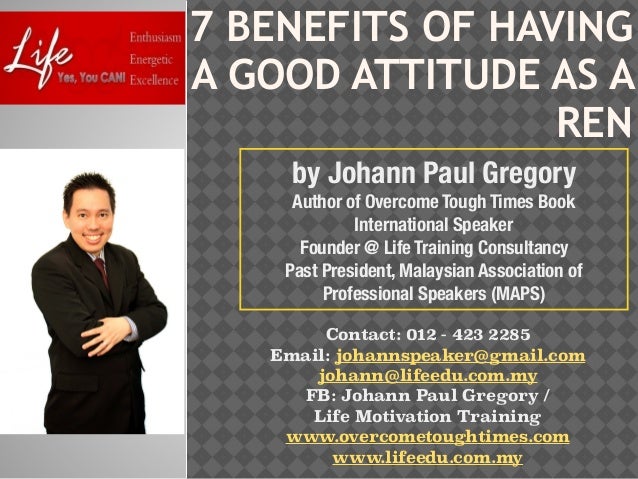 Life
Yes, You CAN!
Enthusiasm
Energetic
Excellence

7 BENEFITS OF HAVING A GOOD ATTITUDE AS A REN

by Johann Paul Gregory
Author of Overcome Tough Times Book
International Speaker
Founder @ Life Training Consultancy
Past President, Malaysian Association of Professional Speakers (MAPS)

Contact: 012 - 423 2285
Email: johannspeaker@gmail.com
johann@lifeedu.com.my
FB: Johann Paul Gregory /
Life Motivation Training
www.overcometoughtimes.com
www.lifeedu.com.my